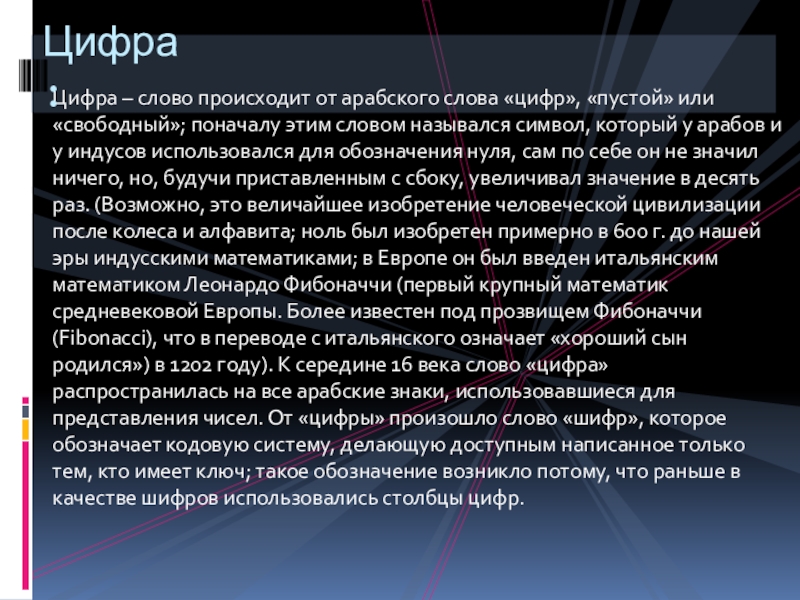 Цифра

Цифра – слово происходит от арабского слова «цифр», «пустой» или «свободный»; поначалу этим словом назывался символ, который у арабов и у индусов использовался для обозначения нуля, сам по себе он не значил ничего, но, будучи приставленным с сбоку, увеличивал значение в десять раз. (Возможно, это величайшее изобретение человеческой цивилизации после колеса и алфавита; ноль был изобретен примерно в 600 г. до нашей эры индусскими математиками; в Европе он был введен итальянским математиком Леонардо Фибоначчи (первый крупный математик средневековой Европы. Более известен под прозвищем Фибоначчи (Fibonacci), что в переводе с итальянского означает «хороший сын родился») в 1202 году). К середине 16 века слово «цифра» распространилась на все арабские знаки, использовавшиеся для представления чисел. От «цифры» произошло слово «шифр», которое обозначает кодовую систему, делающую доступным написанное только тем, кто имеет ключ; такое обозначение возникло потому, что раньше в качестве шифров использовались столбцы цифр.